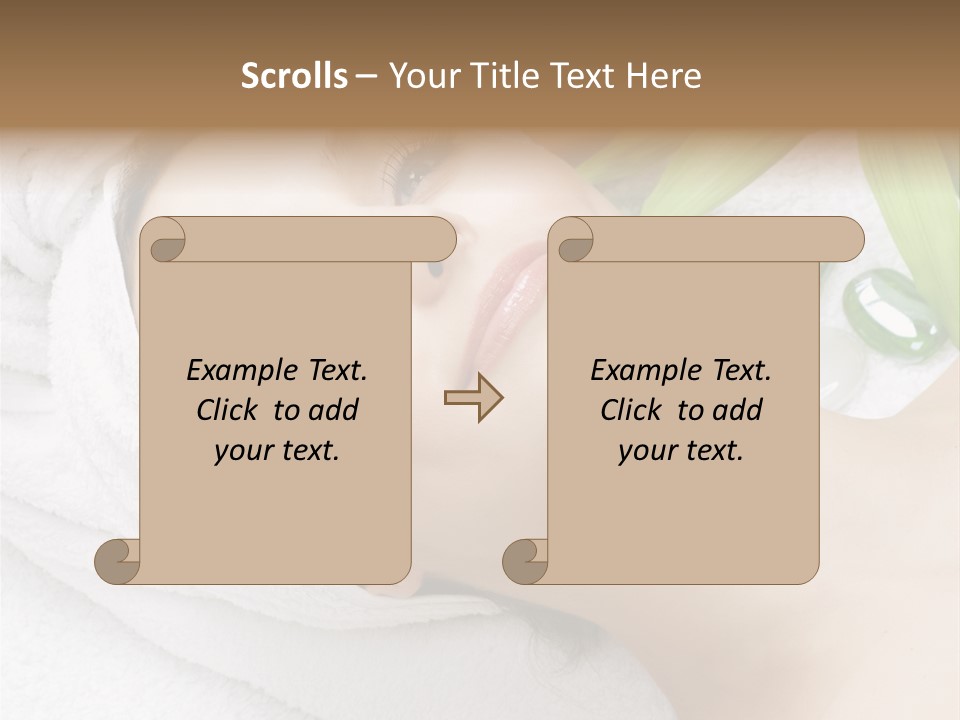 Scrolls – Your Title Text Here

Example Text. Click to add your text.

Example Text. Click to add your text.